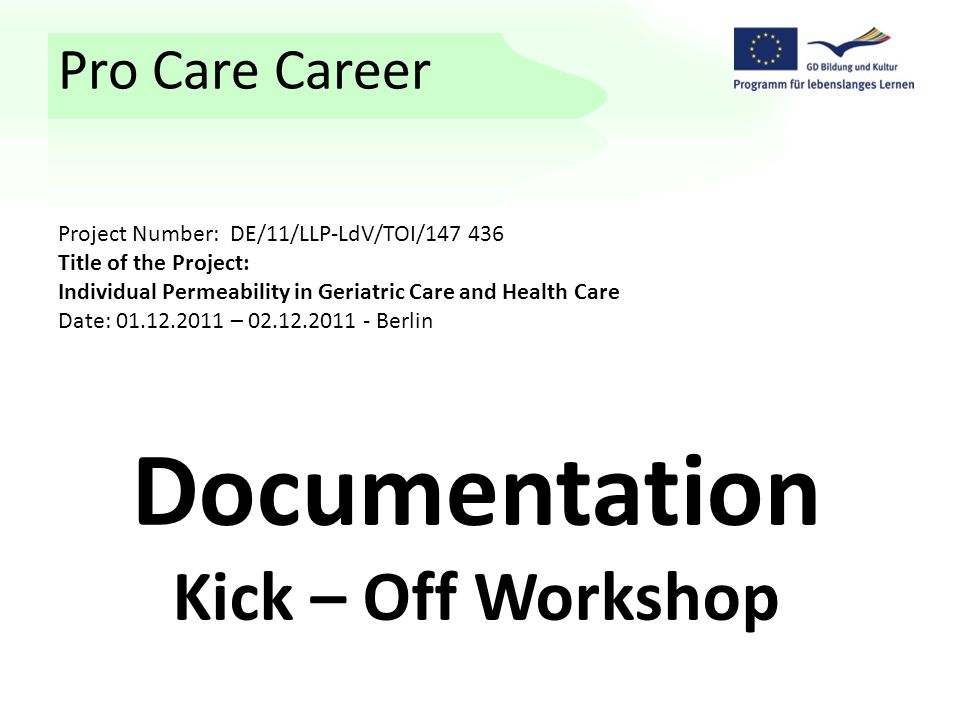 Pro Care Career

GD Bildung und Kultur
Programm für lebenslanges Lernen

Project Number: DE/11/LLP-LdV/TOI/147 436
Title of the Project:
Individual Permeability in Geriatric Care and Health Care
Date: 01.12.2011 – 02.12.2011 - Berlin

Documentation
Kick – Off Workshop